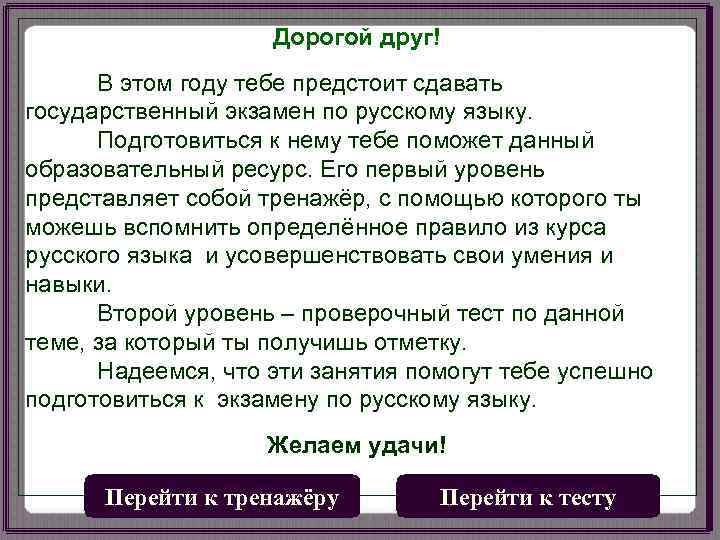 Дорогой друг!

В этом году тебе предстоит сдавать государственный экзамен по русскому языку.

Подготовиться к нему тебе поможет данный образовательный ресурс. Его первый уровень представляет собой тренажёр, с помощью которого ты можешь вспомнить определённое правило из курса русского языка  и усовершенствовать свои умения и навыки.

Второй уровень – проверочный тест по данной теме, за который ты получишь отметку.

Надеемся, что эти занятия помогут тебе успешно подготовиться к  экзамену по русскому языку.

Желаем удачи!

Перейти к тренажёру

Перейти к тесту